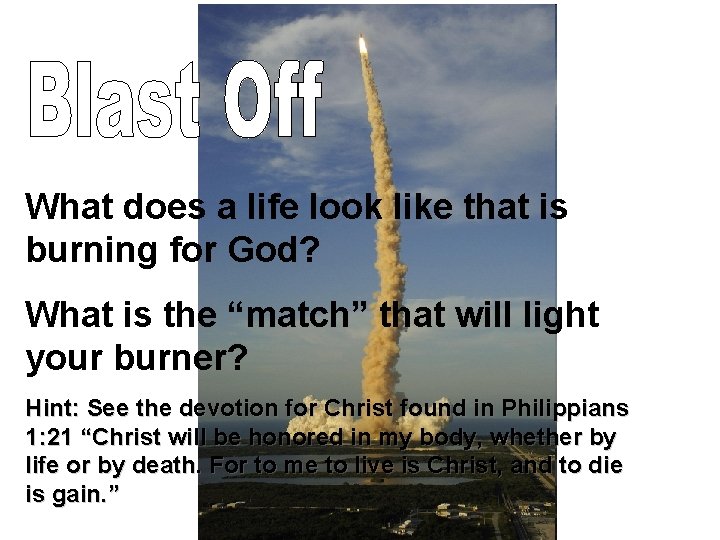 Blast Off

What does a life look like that is burning for God?

What is the “match” that will light your burner?

Hint: See the devotion for Christ found in Philippians 1:21 “Christ will be honored in my body, whether by life or by death. For to me to live is Christ, and to die is gain.”